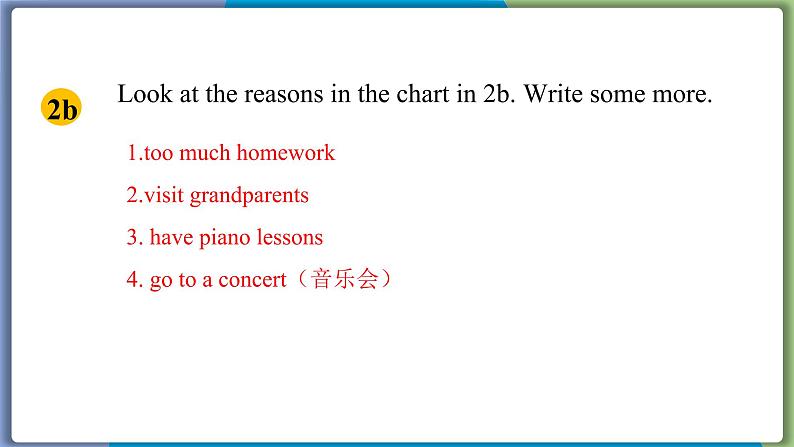 2b

Look at the reasons in the chart in 2b. Write some more.

1.too much homework

2.visit grandparents

3. have piano lessons

4. go to a concert（音乐会）